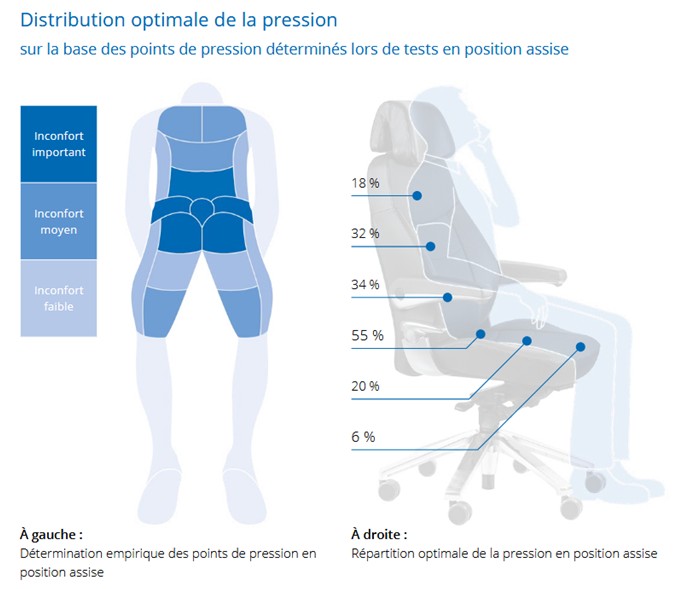 Distribution optimale de la pression
sur la base des points de pression déterminés lors de tests en position assise

Inconfort important

Inconfort moyen

Inconfort faible

18 %

32 %

34 %

55 %

20 %

6 %

À gauche :
Détermination empirique des points de pression en position assise

À droite :
Répartition optimale de la pression en position assise